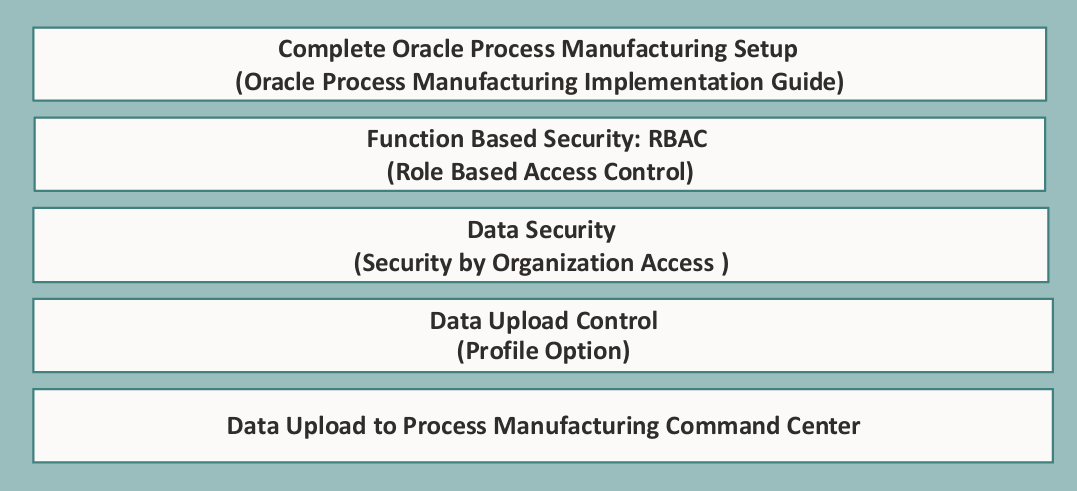 Complete Oracle Process Manufacturing Setup
(Oracle Process Manufacturing Implementation Guide)

Function Based Security: RBAC
(Role Based Access Control)

Data Security
(Security by Organization Access )

Data Upload Control
(Profile Option)

Data Upload to Process Manufacturing Command Center